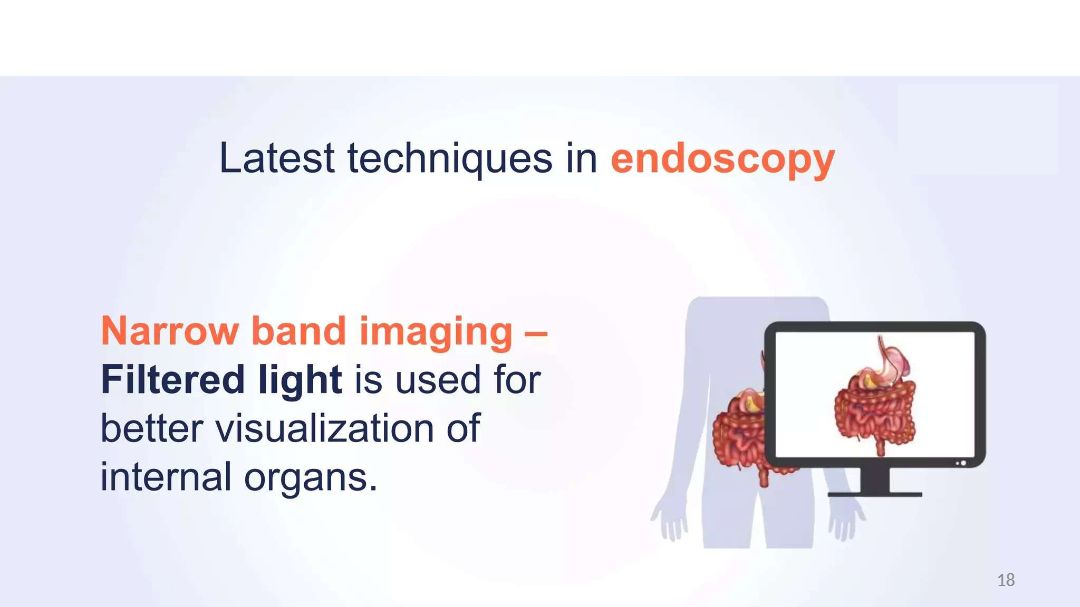 Latest techniques in endoscopy

Narrow band imaging – Filtered light is used for better visualization of internal organs.

18